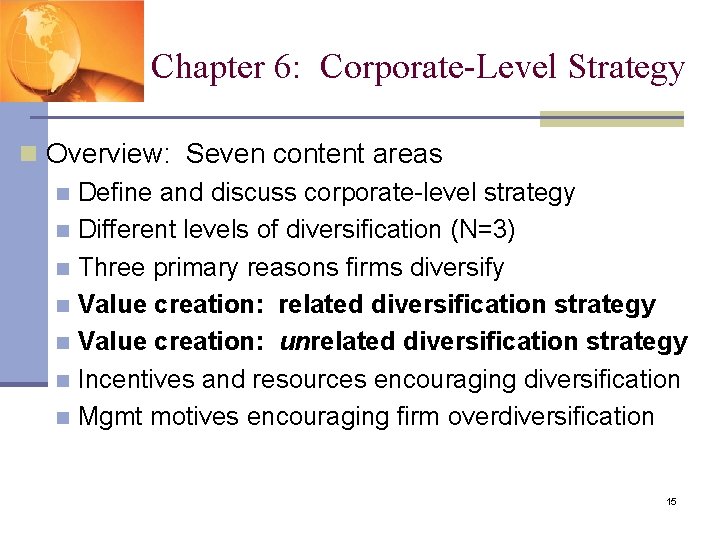 Chapter 6: Corporate-Level Strategy

Overview: Seven content areas

Define and discuss corporate-level strategy

Different levels of diversification (N=3)

Three primary reasons firms diversify

Value creation: related diversification strategy

Value creation: unrelated diversification strategy

Incentives and resources encouraging diversification

Mgmt motives encouraging firm overdiversification

15